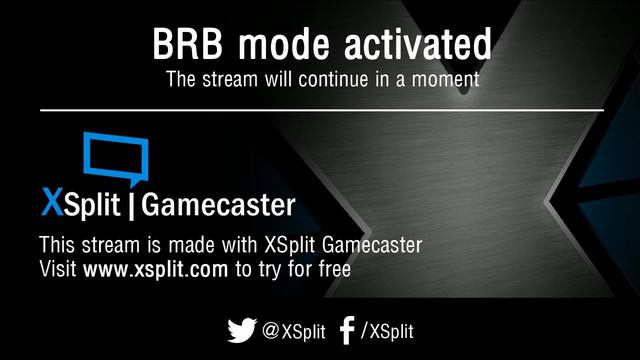 BRB mode activated
The stream will continue in a moment

XSplit | Gamecaster

This stream is made with XSplit Gamecaster
Visit www.xsplit.com to try for free

@XSplit /XSplit